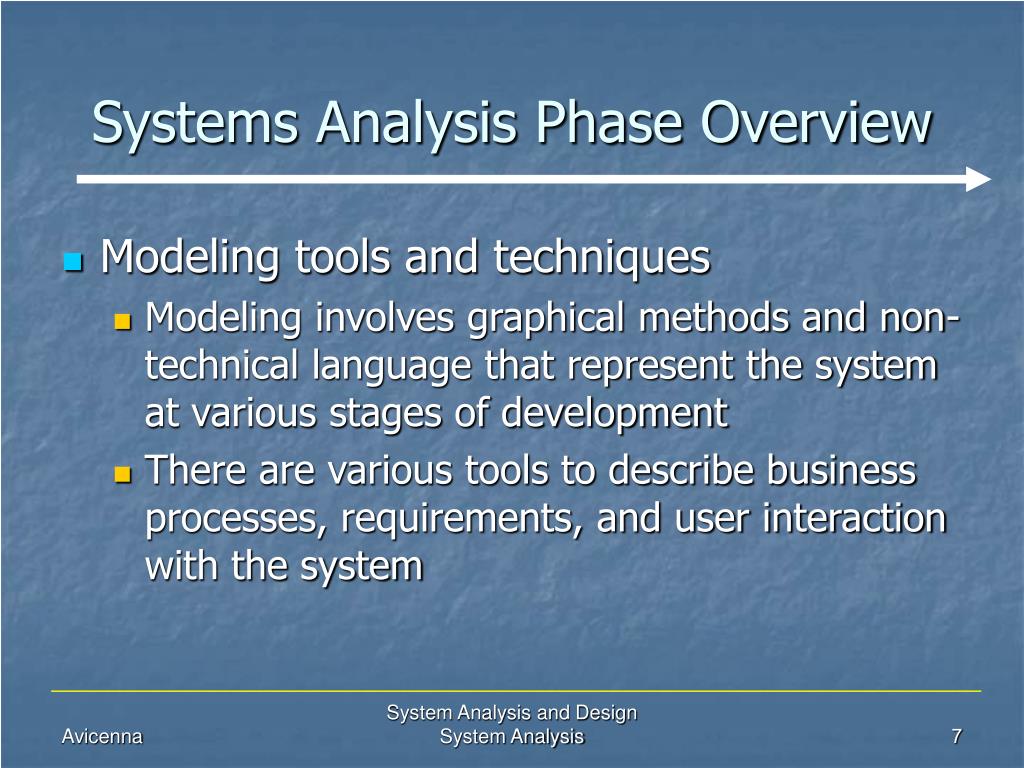 Systems Analysis Phase Overview

Modeling tools and techniques

Modeling involves graphical methods and non-technical language that represent the system at various stages of development

There are various tools to describe business processes, requirements, and user interaction with the system

Avicenna

System Analysis and Design
System Analysis

7